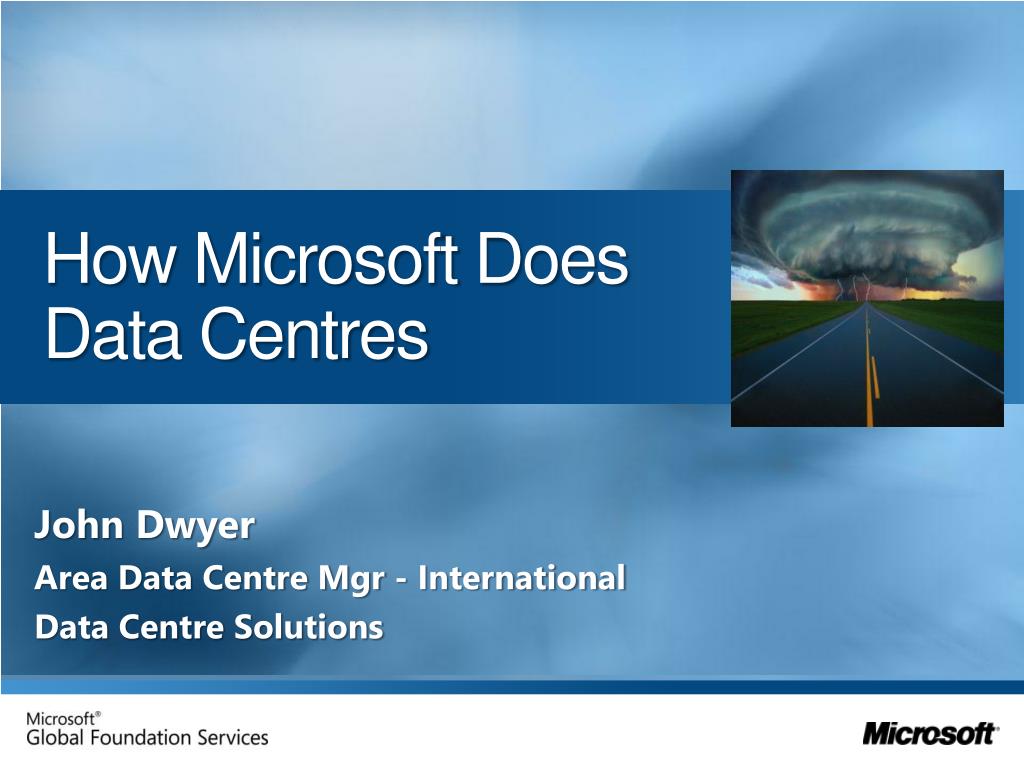 How Microsoft Does Data Centres

John Dwyer

Area Data Centre Mgr - International

Data Centre Solutions

Microsoft®
Global Foundation Services

Microsoft®